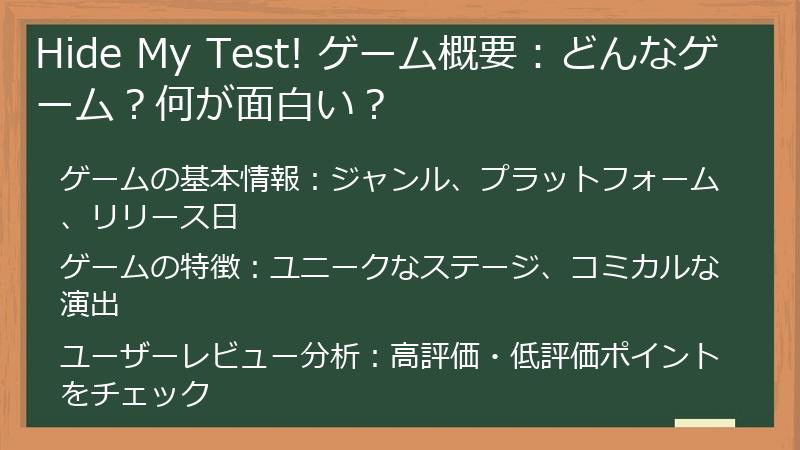 Hide My Test! ゲーム概要：どんなゲーム？何が面白い？

ゲームの基本情報：ジャンル、プラットフォーム、リリース日

ゲームの特徴：ユニークなステージ、コミカルな演出

ユーザーレビュー分析：高評価・低評価ポイントをチェック